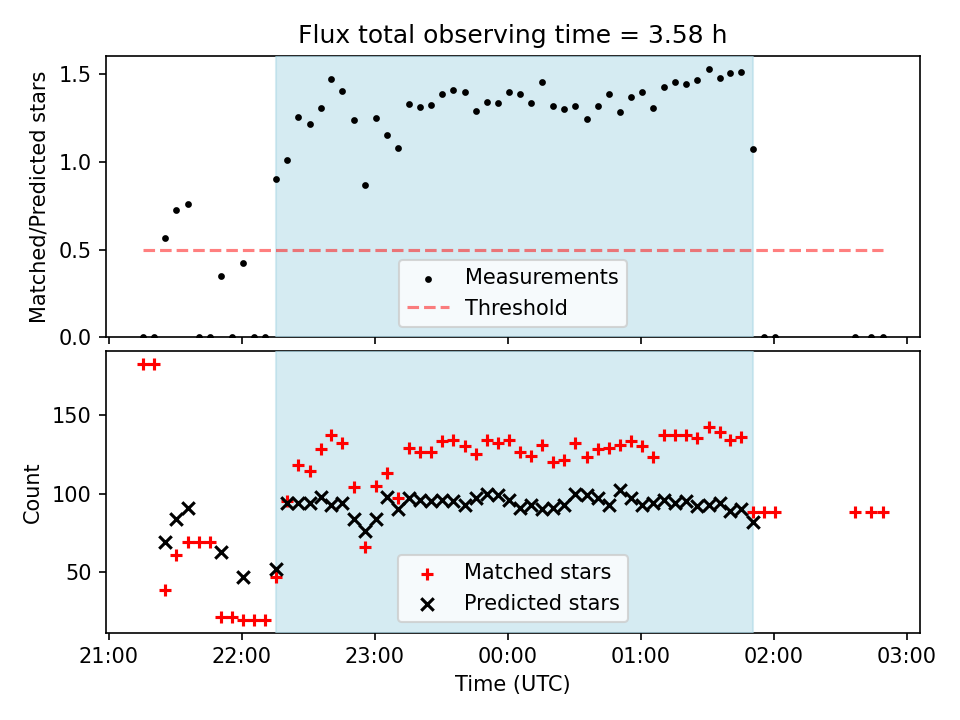 Flux total observing time = 3.58 h

Matched/Predicted stars

1.5
1.0
0.5
0.0

Measurements
Threshold

Count

150
100
50

Matched stars
Predicted stars

21:00
22:00
23:00
00:00
01:00
02:00
03:00

Time (UTC)